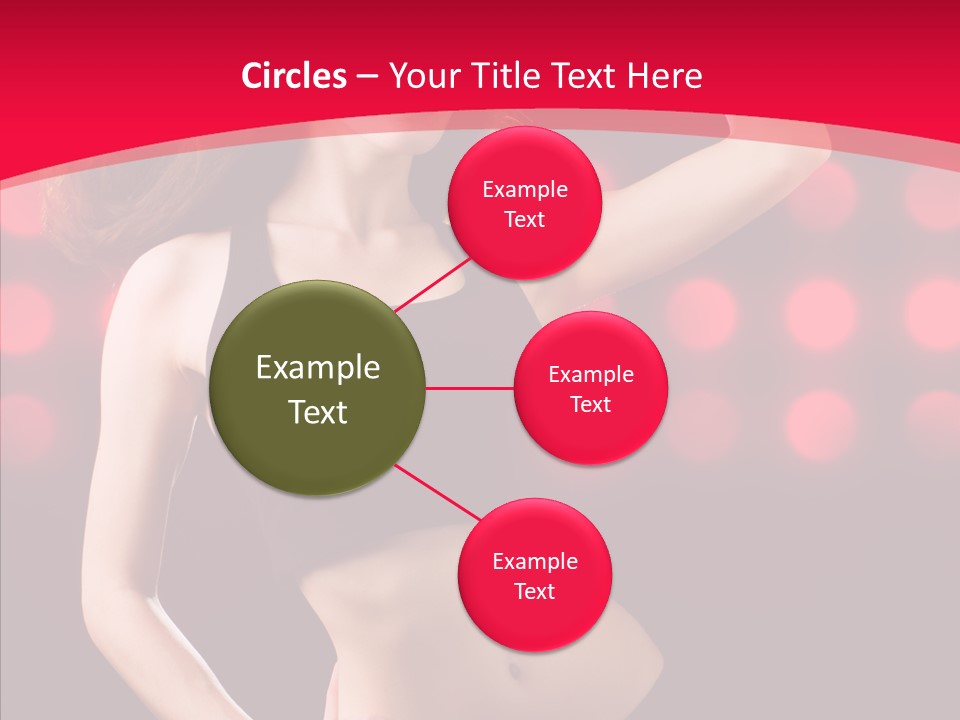 Circles – Your Title Text Here

Example Text

Example Text

Example Text

Example Text